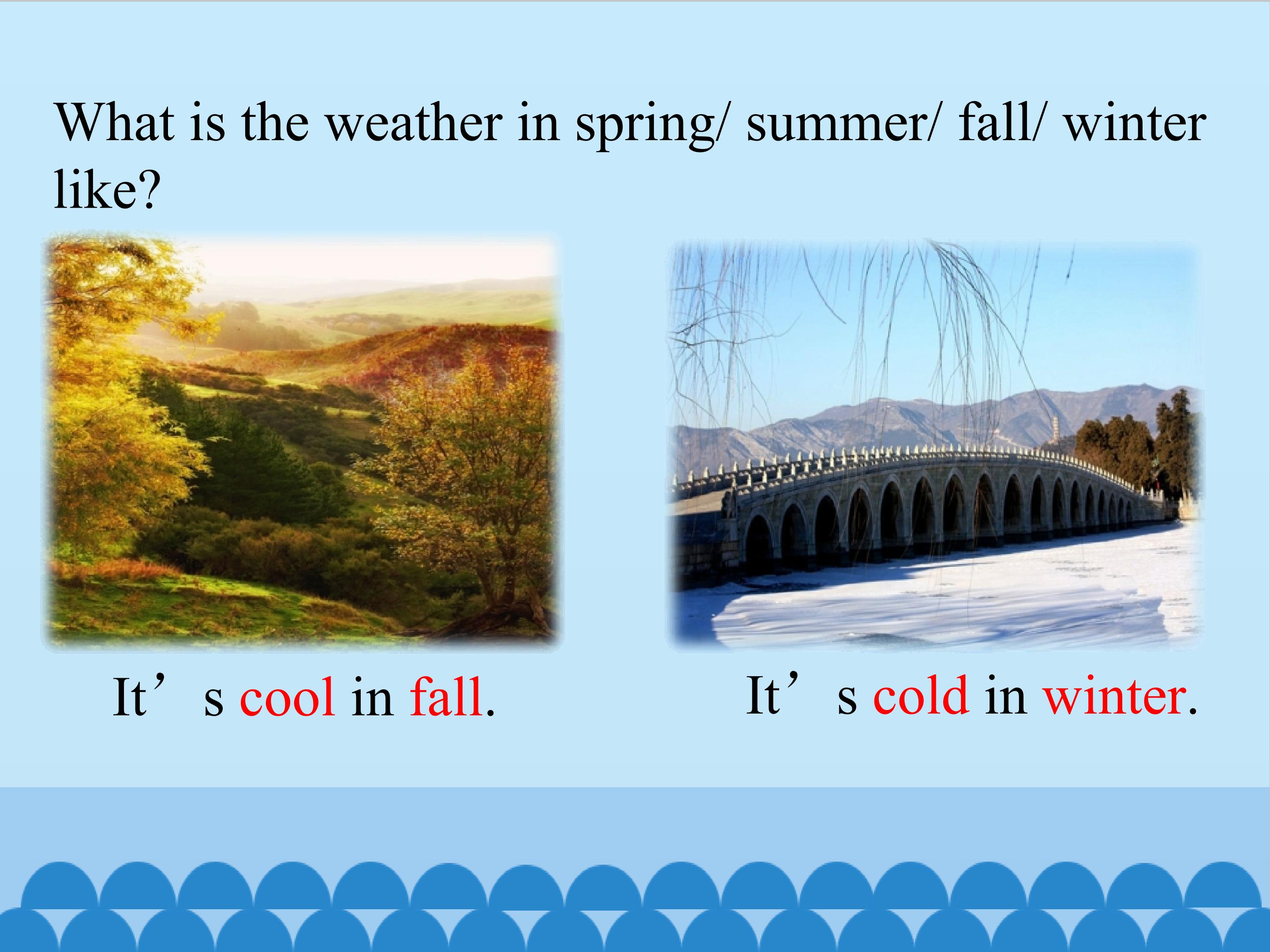 What is the weather in spring/ summer/ fall/ winter like?

It's cool in fall.

It's cold in winter.